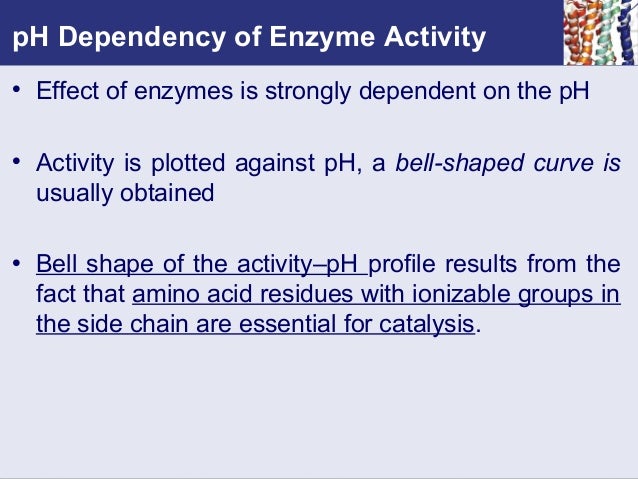 pH Dependency of Enzyme Activity

• Effect of enzymes is strongly dependent on the pH

• Activity is plotted against pH, a bell-shaped curve is usually obtained

• Bell shape of the activity–pH profile results from the fact that amino acid residues with ionizable groups in the side chain are essential for catalysis.